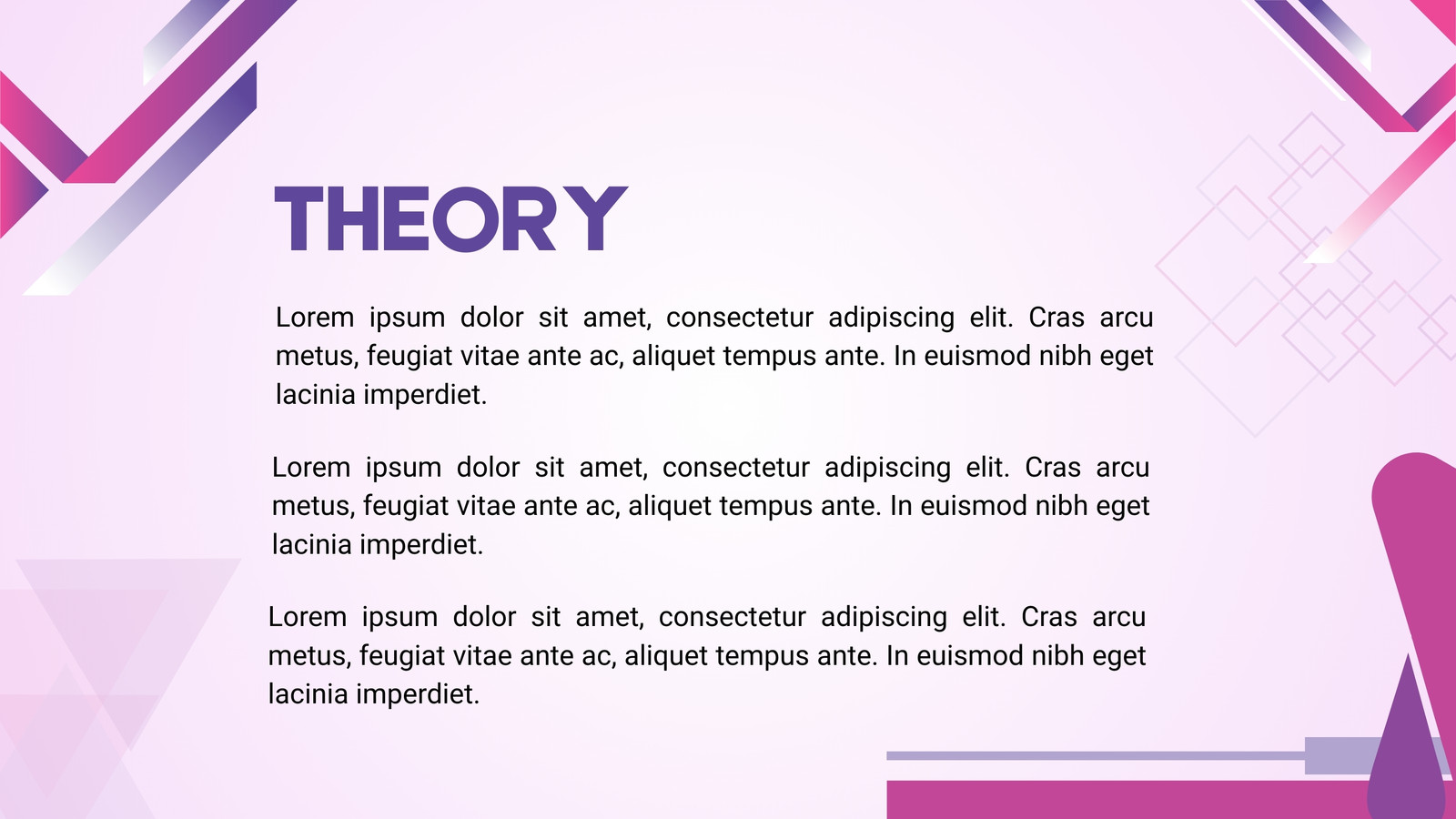 THEORY

Lorem ipsum dolor sit amet, consectetur adipiscing elit. Cras arcu metus, feugiat vitae ante ac, aliquet tempus ante. In euismod nibh eget lacinia imperdiet.

Lorem ipsum dolor sit amet, consectetur adipiscing elit. Cras arcu metus, feugiat vitae ante ac, aliquet tempus ante. In euismod nibh eget lacinia imperdiet.

Lorem ipsum dolor sit amet, consectetur adipiscing elit. Cras arcu metus, feugiat vitae ante ac, aliquet tempus ante. In euismod nibh eget lacinia imperdiet.